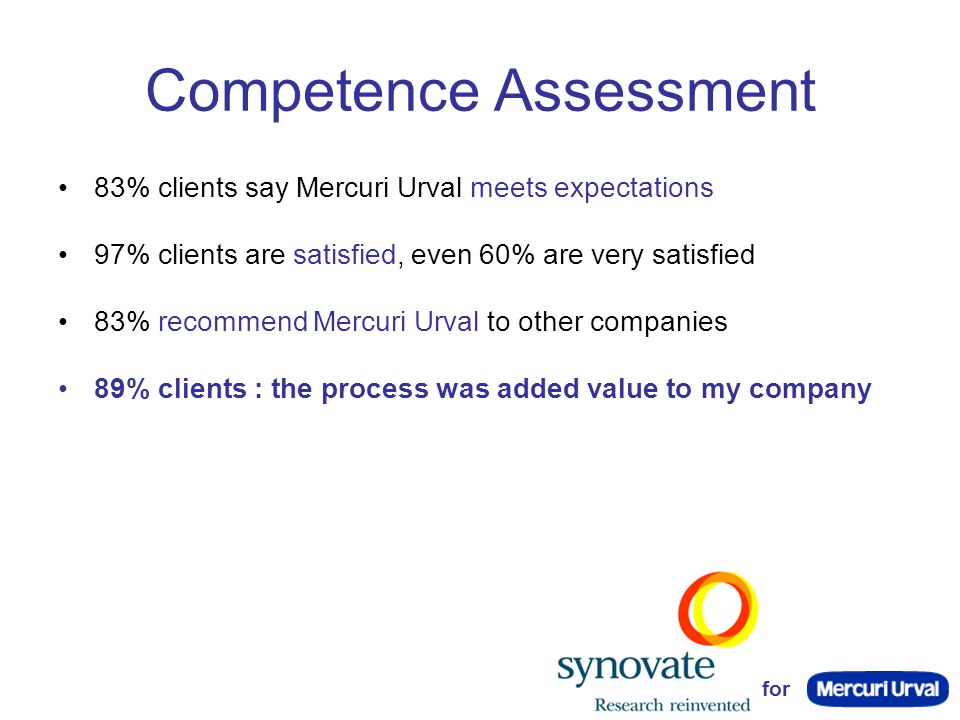 Competence Assessment

• 83% clients say Mercuri Urval meets expectations

• 97% clients are satisfied, even 60% are very satisfied

• 83% recommend Mercuri Urval to other companies

• 89% clients : the process was added value to my company

synovate
Research reinvented

for Mercuri Urval